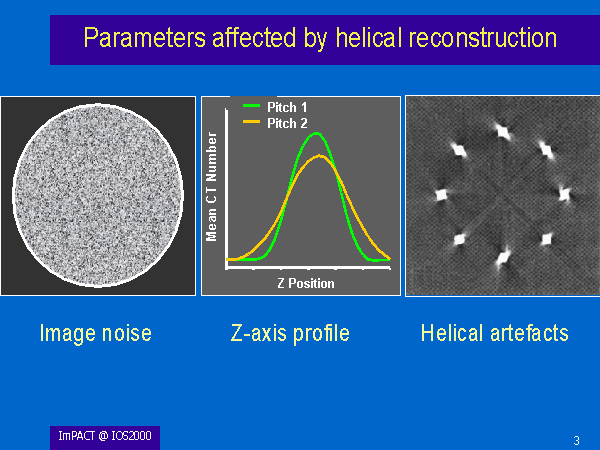 Parameters affected by helical reconstruction

Pitch 1
Pitch 2
Mean CT Number
Z Position

Image noise

Z-axis profile

Helical artefacts

ImPACT @ IOS2000

3